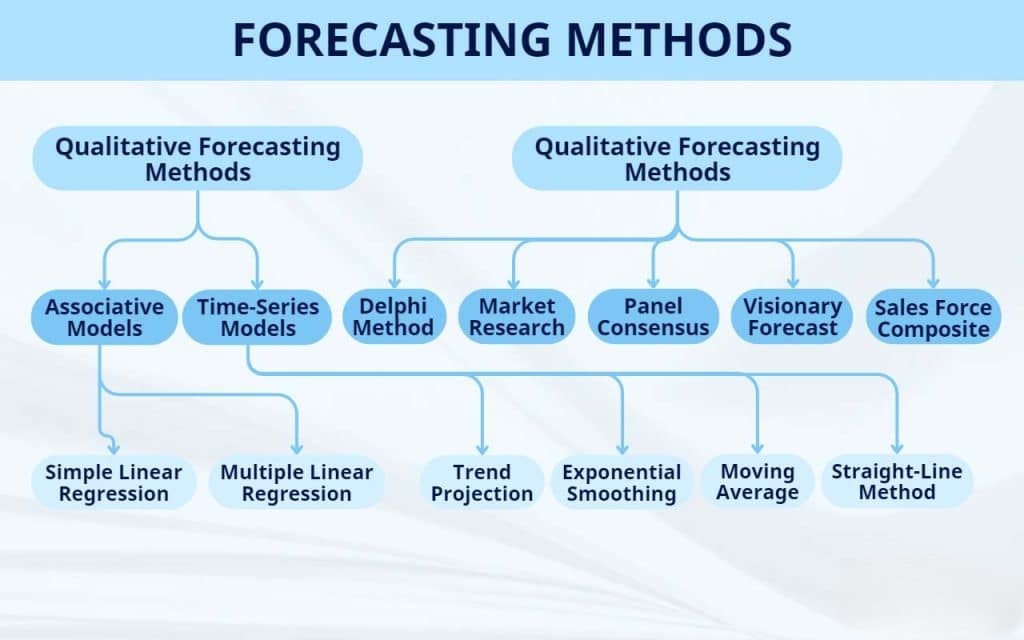 FORECASTING METHODS

Qualitative Forecasting Methods

Qualitative Forecasting Methods

Associative Models

Time-Series Models

Delphi Method

Market Research

Panel Consensus

Visionary Forecast

Sales Force Composite

Simple Linear Regression

Multiple Linear Regression

Trend Projection

Exponential Smoothing

Moving Average

Straight-Line Method